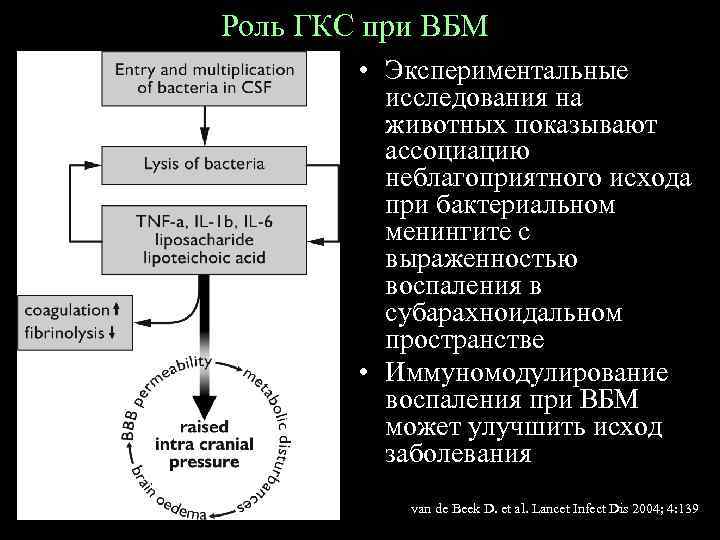 Роль ГКС при ВБМ

Entry and multiplication of bacteria in CSF

Lysis of bacteria

TNF-a, IL-1b, IL-6
liposacharide
lipoteichoic acid

coagulation ↑
fibrinolysis ↓

BBB permeability

metabolic disturbances

brain oedema

raised intra cranial pressure

• Экспериментальные исследования на животных показывают ассоциацию неблагоприятного исхода при бактериальном менингите с выраженностью воспаления в субарахноидальном пространстве

• Иммуномодулирование воспаления при ВБМ может улучшить исход заболевания

van de Beek D. et al. Lancet Infect Dis 2004; 4:139